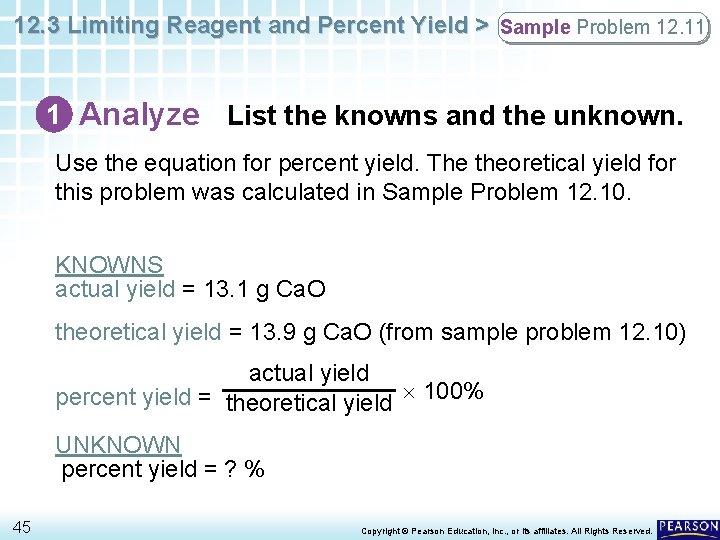 12.3 Limiting Reagent and Percent Yield > Sample Problem 12.11

1 Analyze List the knowns and the unknown.

Use the equation for percent yield. The theoretical yield for this problem was calculated in Sample Problem 12.10.

KNOWNS
actual yield = 13.1 g CaO

theoretical yield = 13.9 g CaO (from sample problem 12.10)

percent yield = $\frac{\text{actual yield}}{\text{theoretical yield}} \times 100\%$

UNKNOWN
percent yield = ? %

45

Copyright © Pearson Education, Inc., or its affiliates. All Rights Reserved.

PEARSON